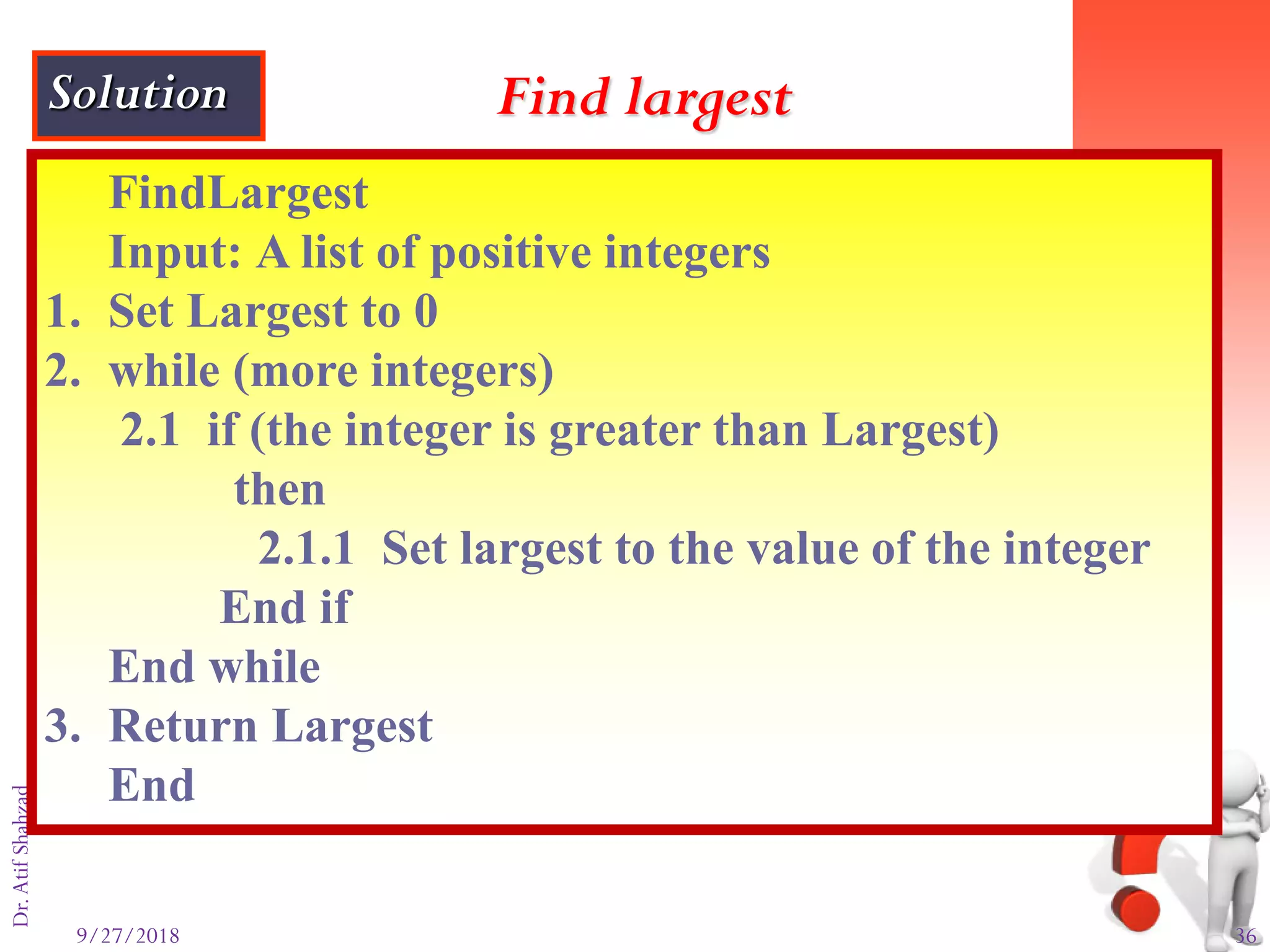 Solution

Find largest

FindLargest

Input: A list of positive integers

1. Set Largest to 0

2. while (more integers)

2.1 if (the integer is greater than Largest) then

2.1.1 Set largest to the value of the integer

End if

End while

3. Return Largest

End

Dr. Atif Shahzad

9/27/2018

36